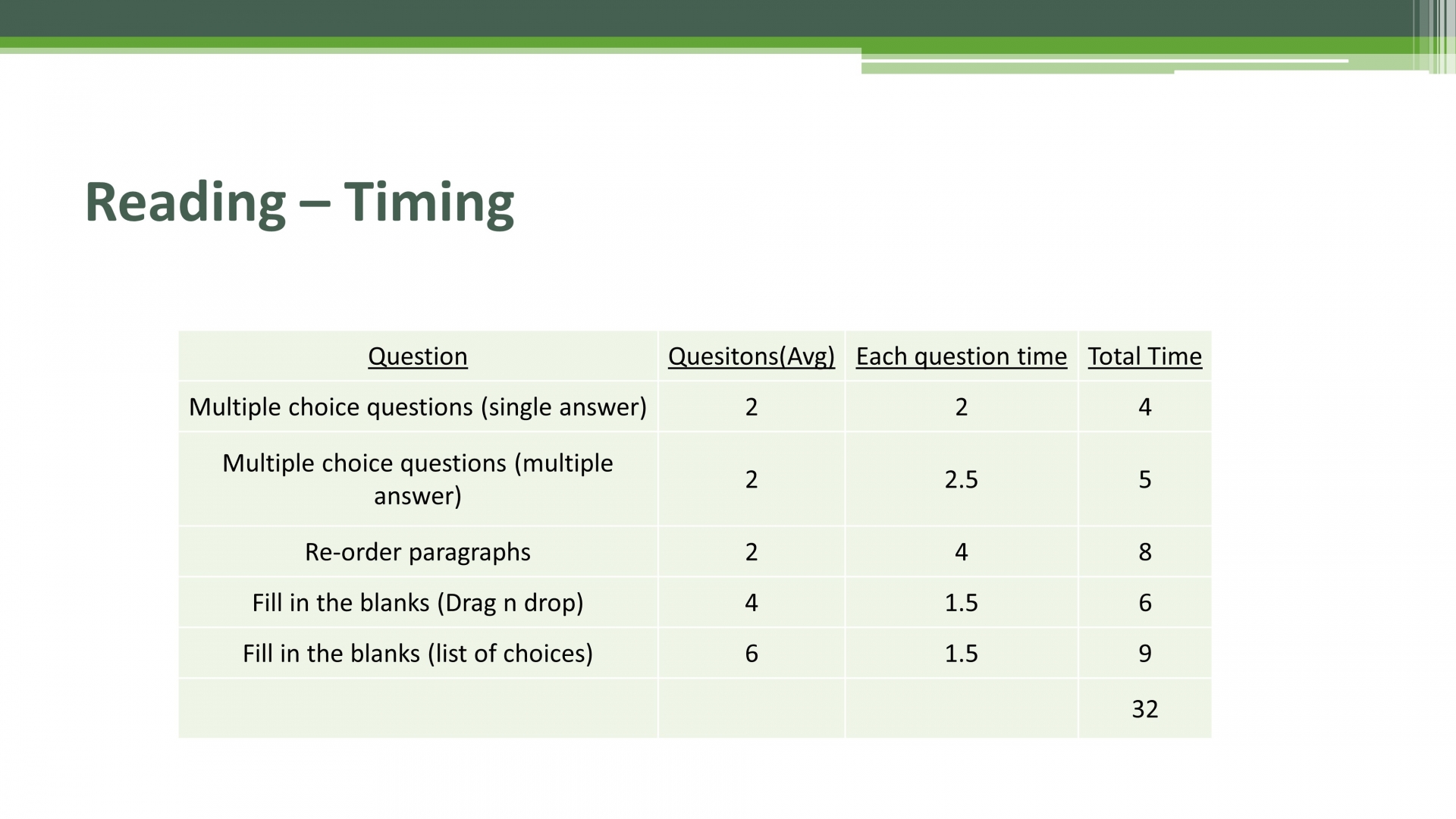 Reading – Timing

| Question | Quesitons(Avg) | Each question time | Total Time |
|---|---|---|---|
| Multiple choice questions (single answer) | 2 | 2 | 4 |
| Multiple choice questions (multiple answer) | 2 | 2.5 | 5 |
| Re-order paragraphs | 2 | 4 | 8 |
| Fill in the blanks (Drag n drop) | 4 | 1.5 | 6 |
| Fill in the blanks (list of choices) | 6 | 1.5 | 9 |
| | | | 32 |